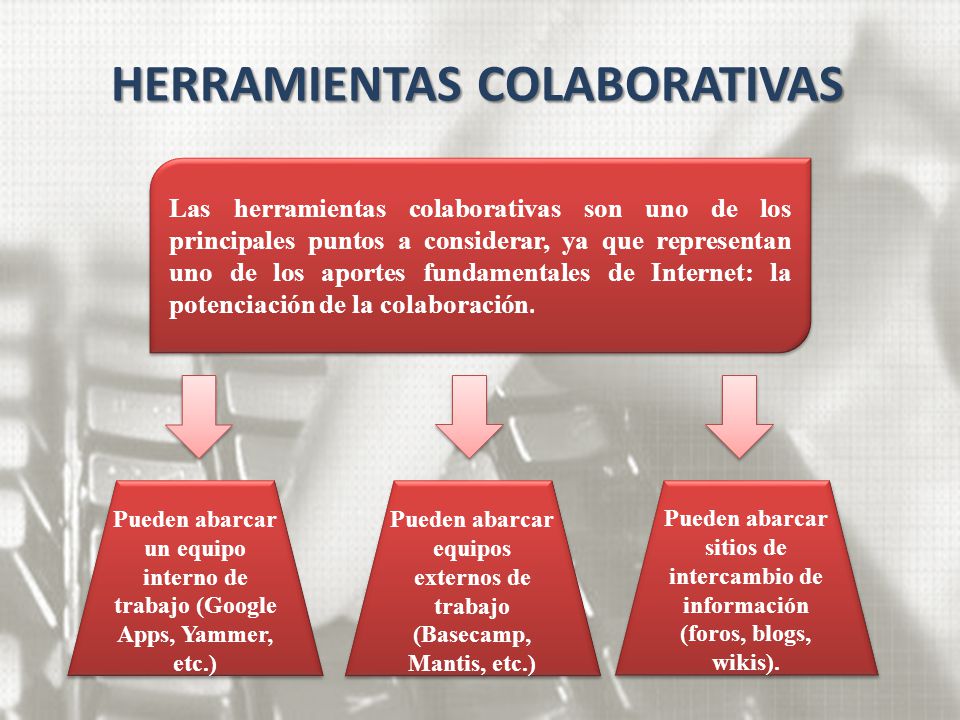 HERRAMIENTAS COLABORATIVAS

Las herramientas colaborativas son uno de los principales puntos a considerar, ya que representan uno de los aportes fundamentales de Internet: la potenciación de la colaboración.

Pueden abarcar un equipo interno de trabajo (Google Apps, Yammer, etc.)

Pueden abarcar equipos externos de trabajo (Basecamp, Mantis, etc.)

Pueden abarcar sitios de intercambio de información (foros, blogs, wikis).